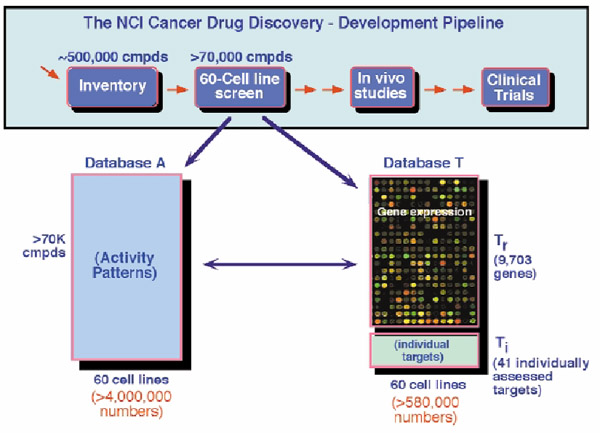 The NCI Cancer Drug Discovery - Development Pipeline

~500,000 cmpds

Inventory

>70,000 cmpds

60-Cell line screen

In vivo studies

Clinical Trials

Database A

>70K cmpds

(Activity Patterns)

60 cell lines
(>4,000,000 numbers)

Database T

Gene expression

$T_r$
(9,703 genes)

(individual targets)

$T_i$
(41 individually assessed targets)

60 cell lines
(>580,000 numbers)